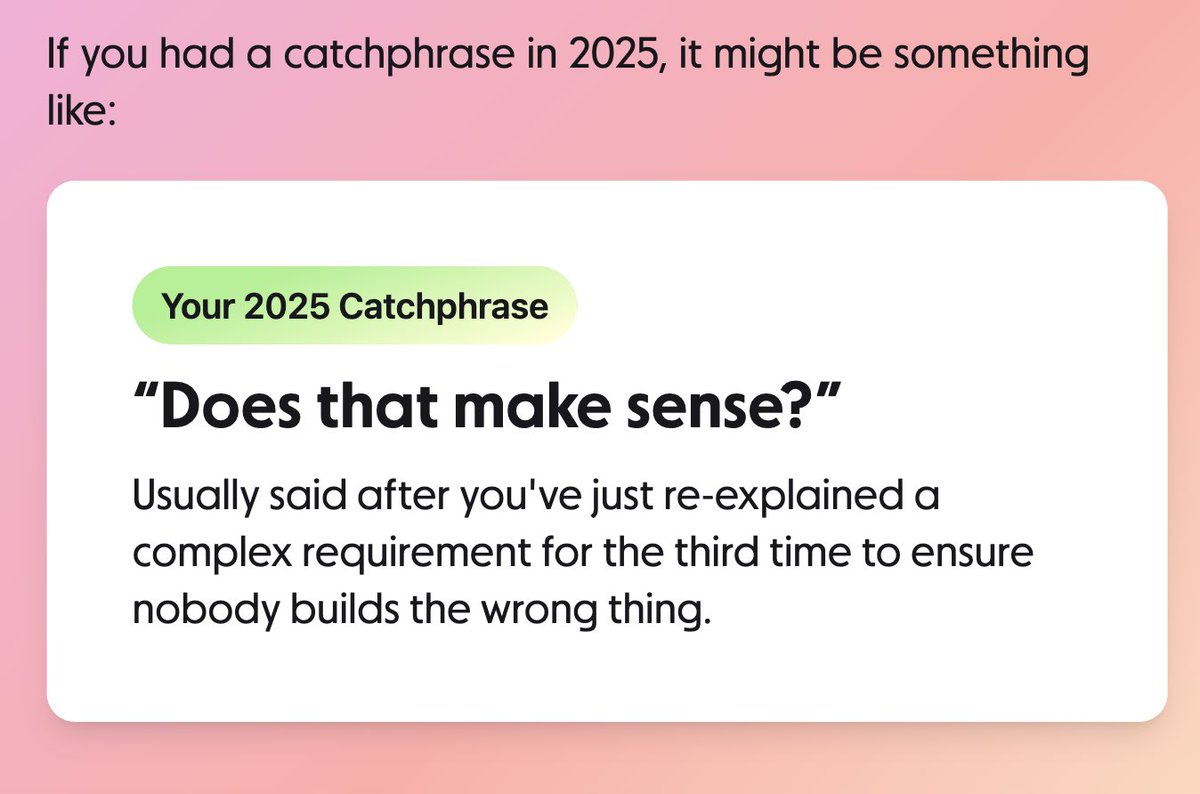 If you had a catchphrase in 2025, it might be something like:

Your 2025 Catchphrase

“Does that make sense?”

Usually said after you've just re-explained a complex requirement for the third time to ensure nobody builds the wrong thing.